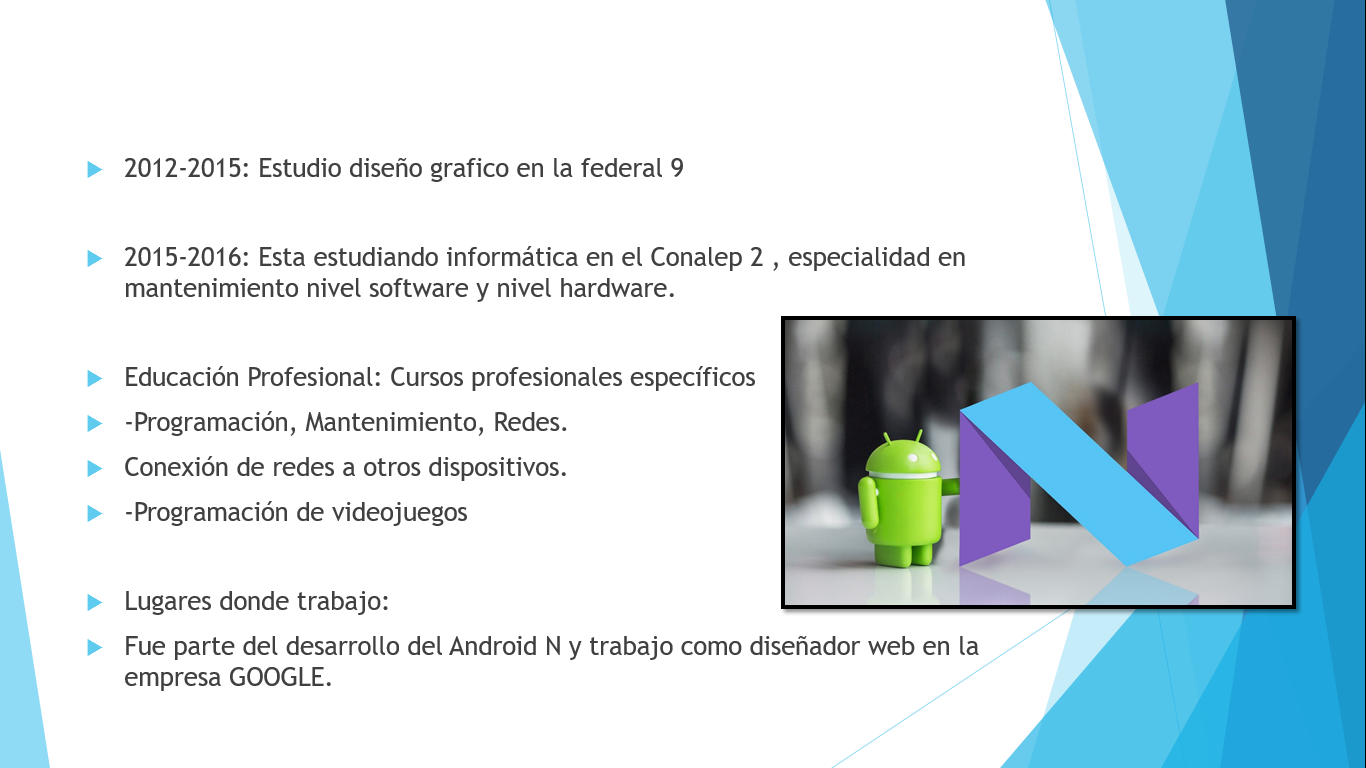 2012-2015: Estudio diseño grafico en la federal 9

2015-2016: Esta estudiando informática en el Conalep 2 , especialidad en mantenimiento nivel software y nivel hardware.

Educación Profesional: Cursos profesionales específicos

-Programación, Mantenimiento, Redes.

Conexión de redes a otros dispositivos.

-Programación de videojuegos

Lugares donde trabajo:

Fue parte del desarrollo del Android N y trabajo como diseñador web en la empresa GOOGLE.